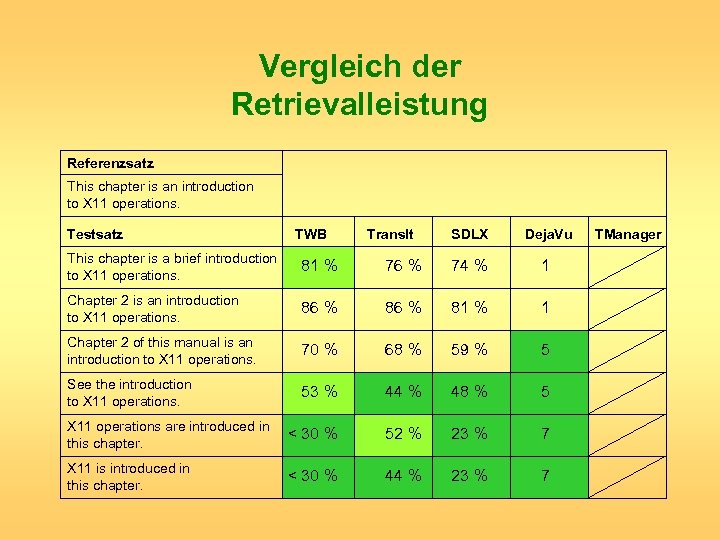 Vergleich der Retrievalleistung

| Referenzsatz | | | | | |
|---|---|---|---|---|---|
| This chapter is an introduction to X11 operations. | | | | | |
| Testsatz | TWB | TransIt | SDLX | DejaVu | TManager |
| This chapter is a brief introduction to X11 operations. | 81 % | 76 % | 74 % | 1 | |
| Chapter 2 is an introduction to X11 operations. | 86 % | 86 % | 81 % | 1 | |
| Chapter 2 of this manual is an introduction to X11 operations. | 70 % | 68 % | 59 % | 5 | |
| See the introduction to X11 operations. | 53 % | 44 % | 48 % | 5 | |
| X11 operations are introduced in this chapter. | < 30 % | 52 % | 23 % | 7 | |
| X11 is introduced in this chapter. | < 30 % | 44 % | 23 % | 7 | |